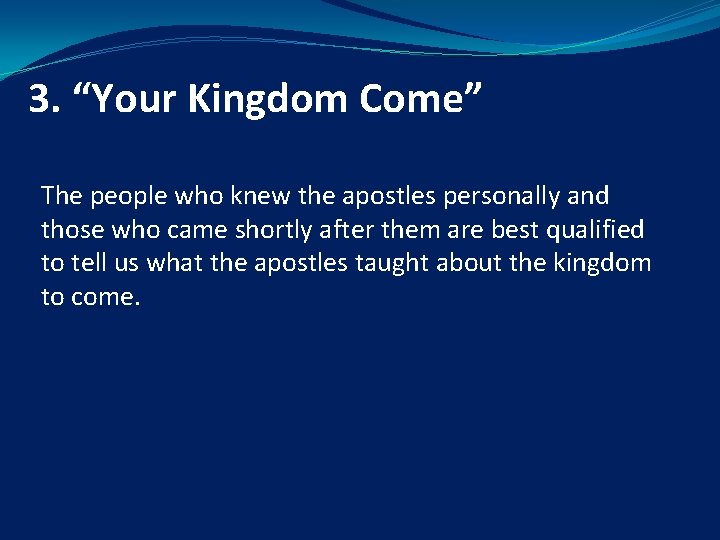 3. “Your Kingdom Come”

The people who knew the apostles personally and those who came shortly after them are best qualified to tell us what the apostles taught about the kingdom to come.